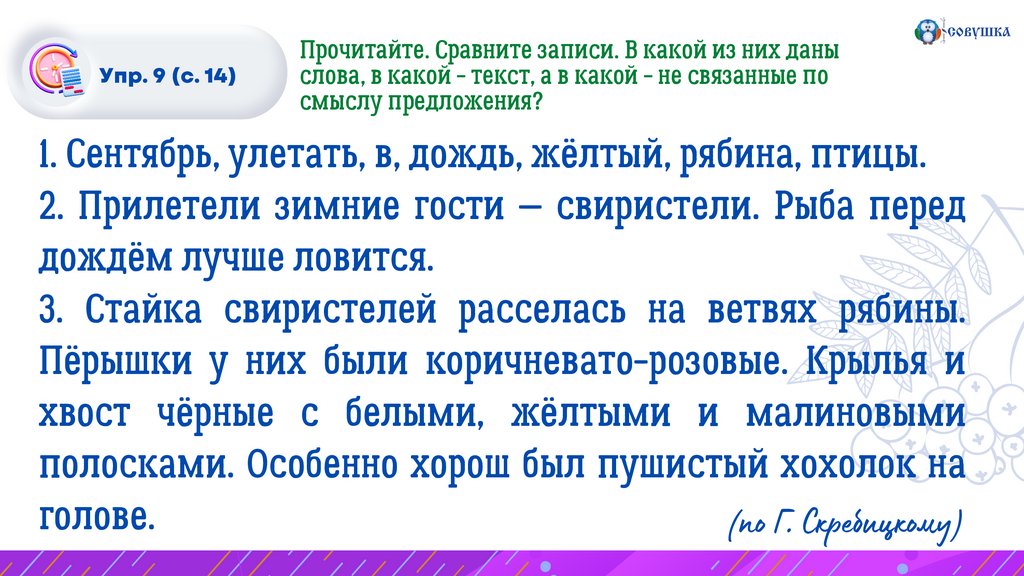 Упр. 9 (с. 14)

Прочитайте. Сравните записи. В какой из них даны слова, в какой - текст, а в какой - не связанные по смыслу предложения?

СОВУШКА

1. Сентябрь, улетать, в, дождь, жёлтый, рябина, птицы.
2. Прилетели зимние гости — свиристели. Рыба перед дождём лучше ловится.
3. Стайка свиристелей расселась на ветвях рябины. Пёрышки у них были коричневато-розовые. Крылья и хвост чёрные с белыми, жёлтыми и малиновыми полосками. Особенно хорош был пушистый хохолок на голове.

(по Г. Скребицкому)